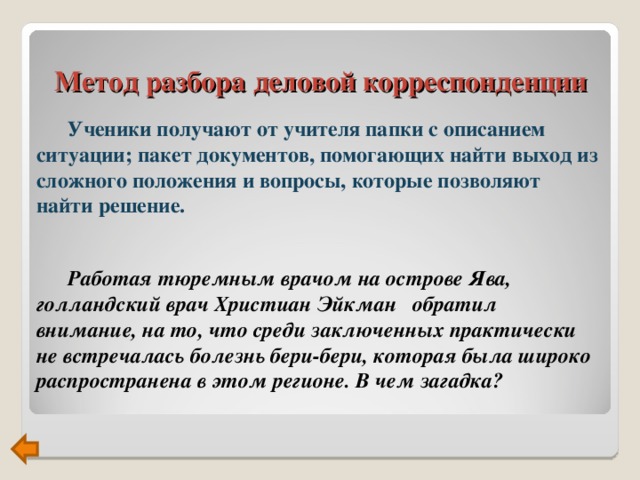 Метод разбора деловой корреспонденции

Ученики получают от учителя папки с описанием ситуации; пакет документов, помогающих найти выход из сложного положения и вопросы, которые позволяют найти решение.

Работая тюремным врачом на острове Ява, голландский врач Христиан Эйкман обратил внимание, на то, что среди заключенных практически не встречалась болезнь бери-бери, которая была широко распространена в этом регионе. В чем загадка?